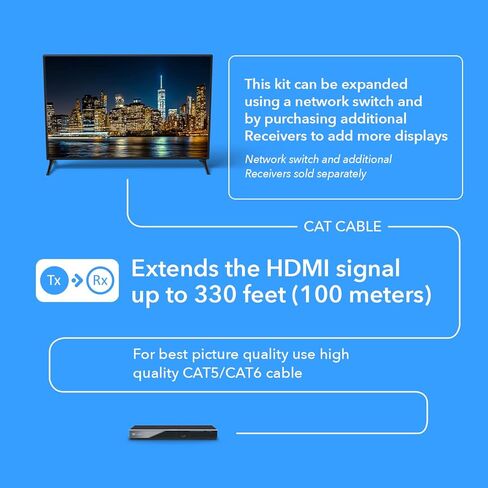 This kit can be expanded using a network switch and by purchasing additional Receivers to add more displays

Network switch and additional Receivers sold separately

CAT CABLE

Tx Rx

Extends the HDMI signal up to 330 feet (100 meters)

For best picture quality use high quality CAT5/CAT6 cable